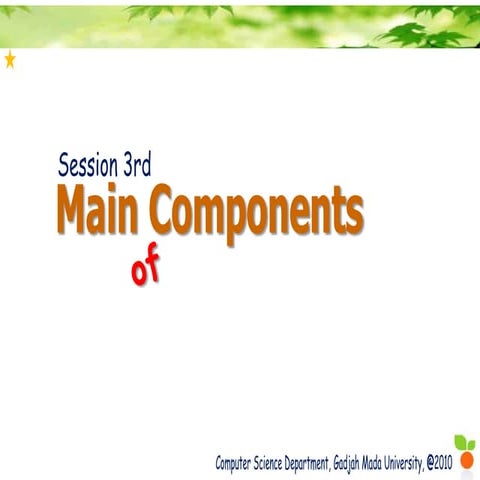 Session 3rd

Main Components

of

Computer Science Department, Gadjah Mada University, @2010